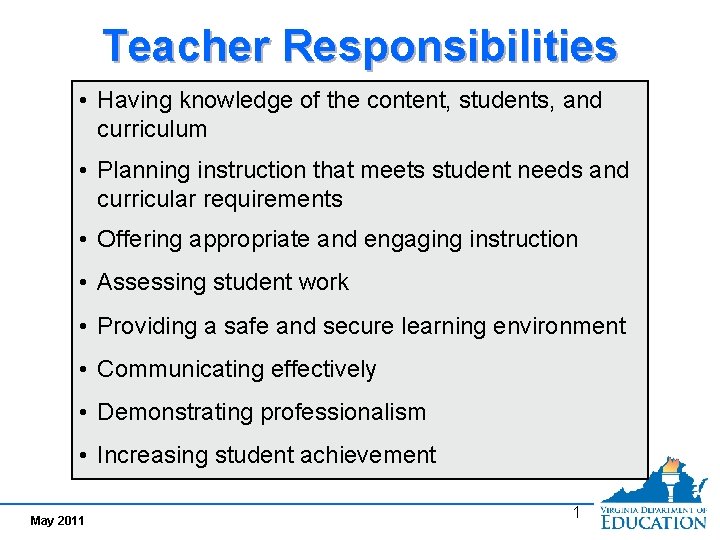 Teacher Responsibilities

• Having knowledge of the content, students, and curriculum
• Planning instruction that meets student needs and curricular requirements
• Offering appropriate and engaging instruction
• Assessing student work
• Providing a safe and secure learning environment
• Communicating effectively
• Demonstrating professionalism
• Increasing student achievement

May 2011

1

VIRGINIA DEPARTMENT OF EDUCATION